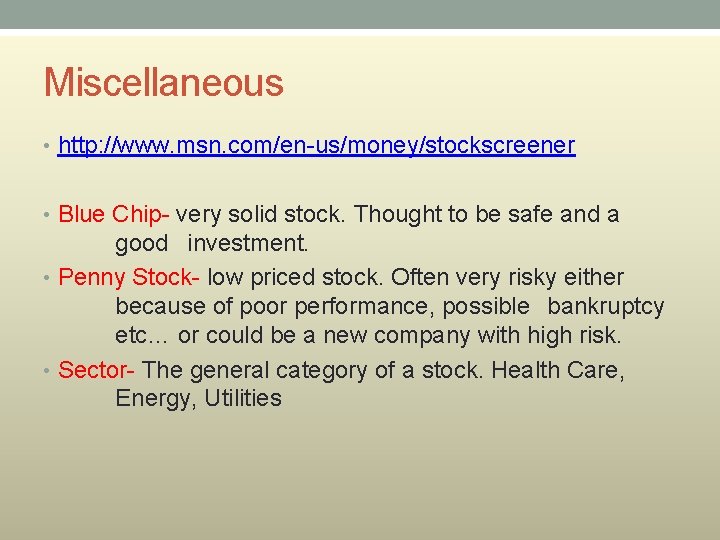 Miscellaneous

• http://www.msn.com/en-us/money/stockscreener

• Blue Chip- very solid stock. Thought to be safe and a good investment.
• Penny Stock- low priced stock. Often very risky either because of poor performance, possible bankruptcy etc… or could be a new company with high risk.
• Sector- The general category of a stock. Health Care, Energy, Utilities